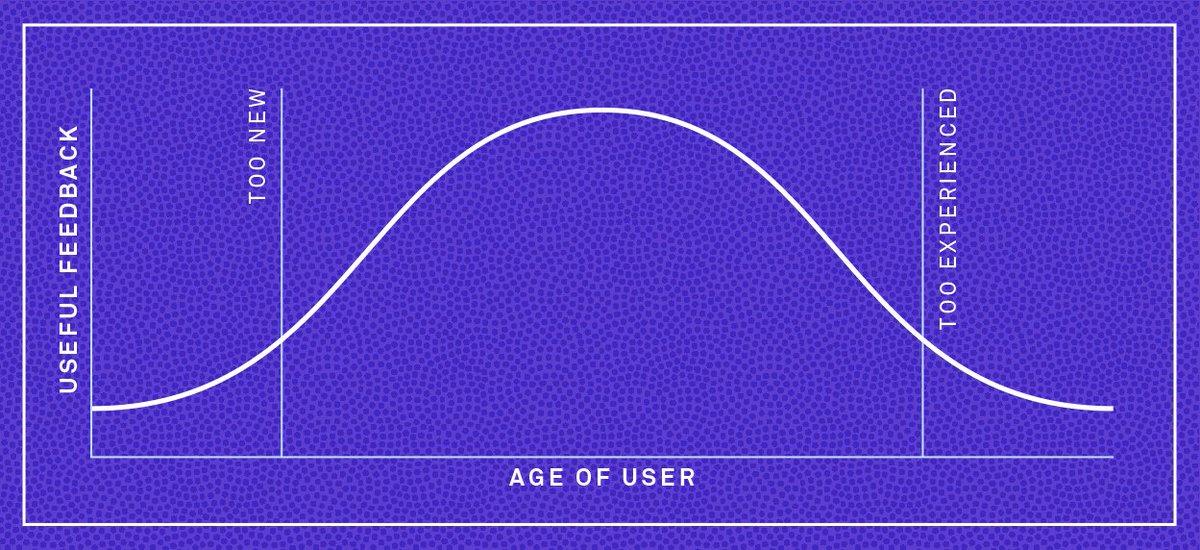 USEFUL FEEDBACK

TOO NEW

TOO EXPERIENCED

AGE OF USER